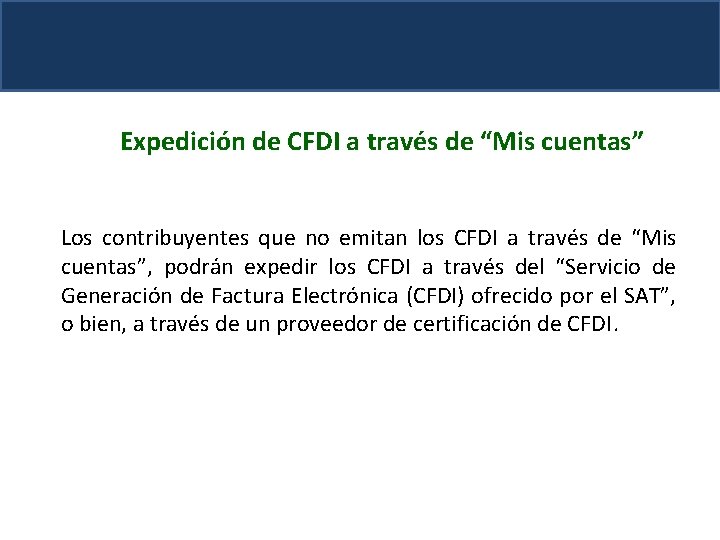 Expedición de CFDI a través de “Mis cuentas”

Los contribuyentes que no emitan los CFDI a través de “Mis cuentas”, podrán expedir los CFDI a través del “Servicio de Generación de Factura Electrónica (CFDI) ofrecido por el SAT”, o bien, a través de un proveedor de certificación de CFDI.